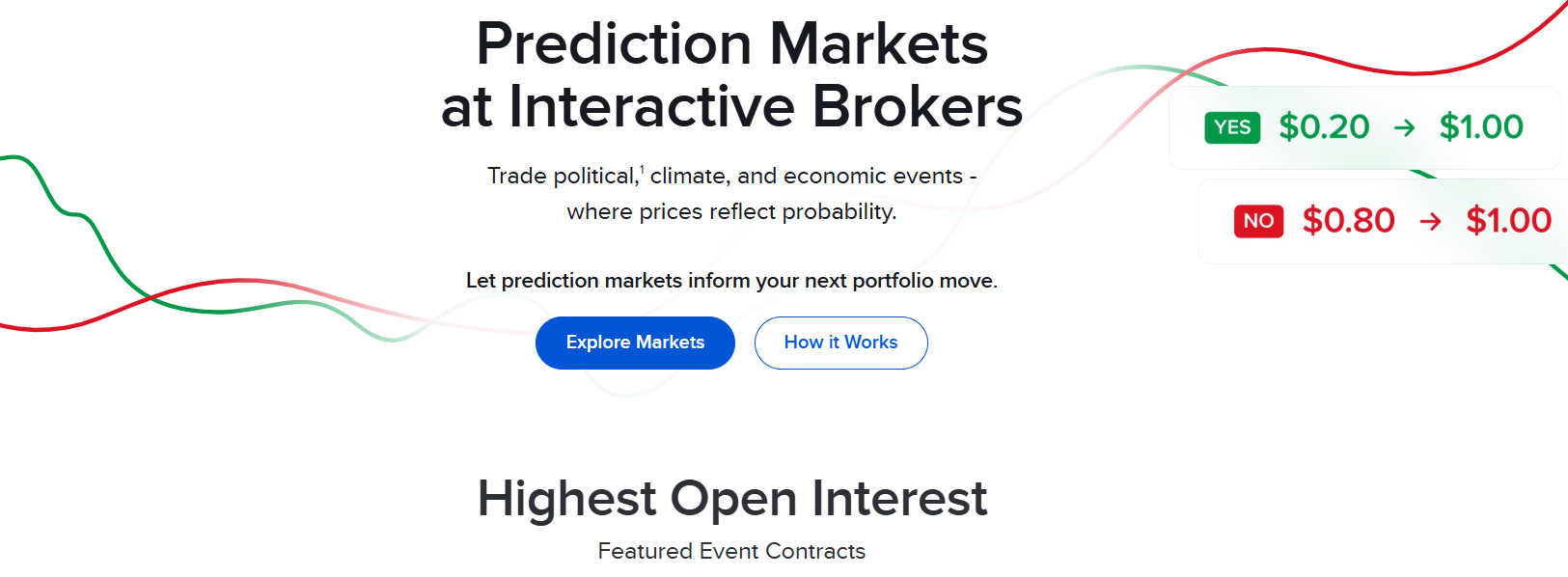 Prediction Markets at Interactive Brokers

Trade political,$^1$ climate, and economic events - where prices reflect probability.

Let prediction markets inform your next portfolio move.

Explore Markets

How it Works

YES $0.20 → $1.00

NO $0.80 → $1.00

Highest Open Interest

Featured Event Contracts